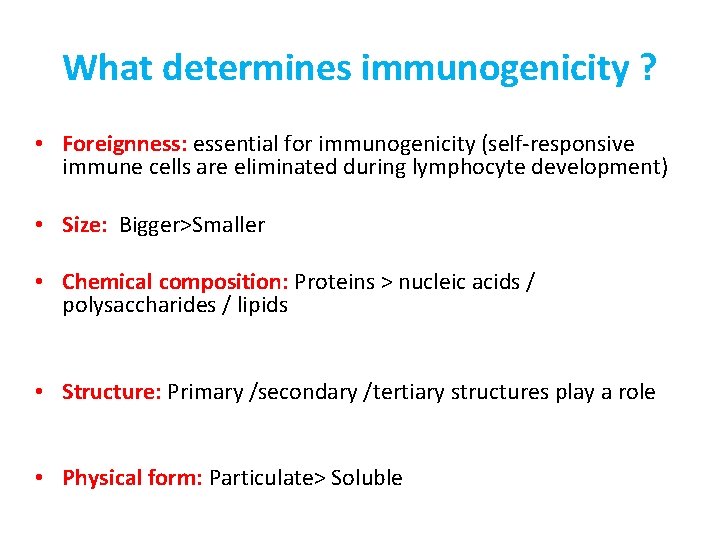 What determines immunogenicity ?

• Foreignness: essential for immunogenicity (self-responsive immune cells are eliminated during lymphocyte development)

• Size: Bigger>Smaller

• Chemical composition: Proteins > nucleic acids / polysaccharides / lipids

• Structure: Primary /secondary /tertiary structures play a role

• Physical form: Particulate> Soluble